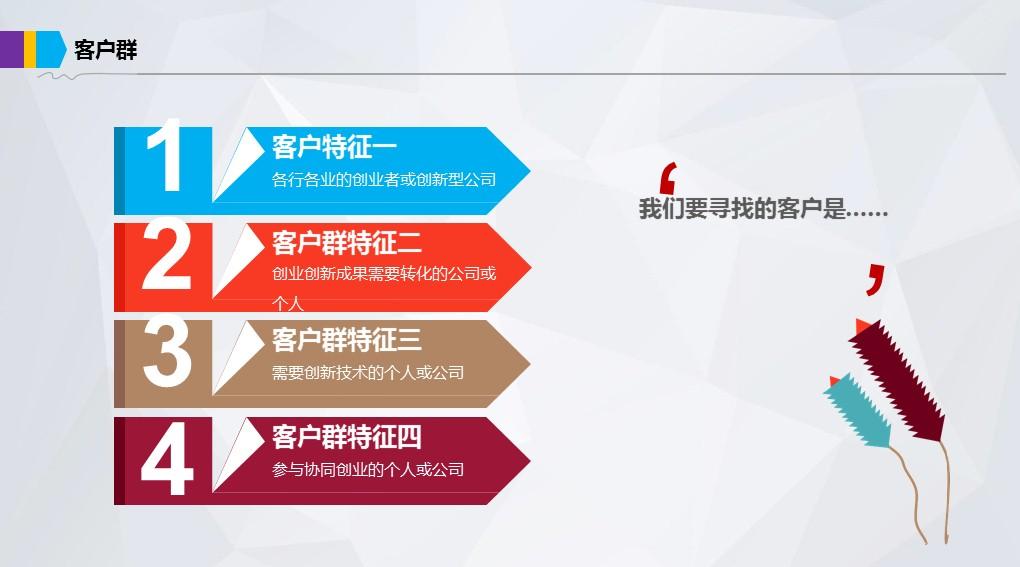 客户群

1
客户特征一
各行各业的创业者或创新型公司

2
客户群特征二
创业创新成果需要转化的公司或个人

3
客户群特征三
需要创新技术的个人或公司

4
客户群特征四
参与协同创业的个人或公司

‘
我们要寻找的客户是……
’